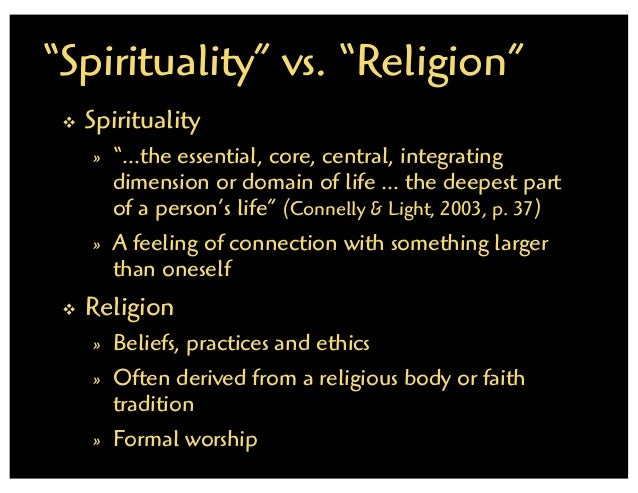 “Spirituality” vs. “Religion”

❖ Spirituality

» “…the essential, core, central, integrating dimension or domain of life … the deepest part of a person’s life” (Connelly & Light, 2003, p. 37)

» A feeling of connection with something larger than oneself

❖ Religion

» Beliefs, practices and ethics

» Often derived from a religious body or faith tradition

» Formal worship